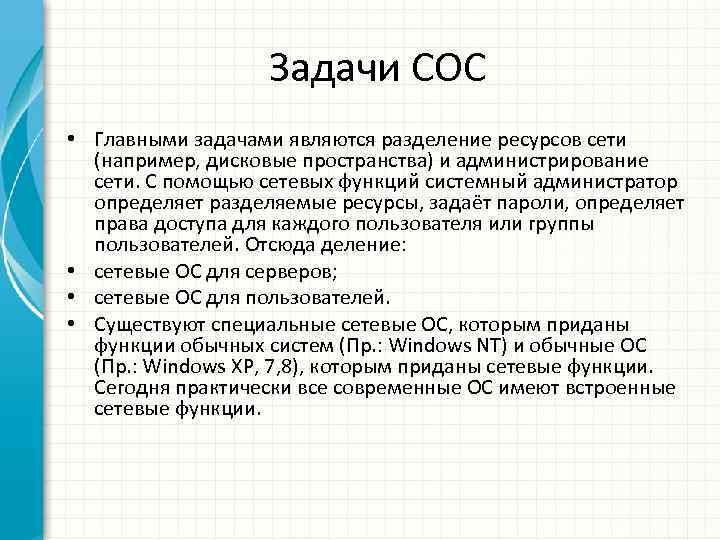 Задачи СОС

• Главными задачами являются разделение ресурсов сети (например, дисковые пространства) и администрирование сети. С помощью сетевых функций системный администратор определяет разделяемые ресурсы, задаёт пароли, определяет права доступа для каждого пользователя или группы пользователей. Отсюда деление:

• сетевые ОС для серверов;

• сетевые ОС для пользователей.

• Существуют специальные сетевые ОС, которым приданы функции обычных систем (Пр.: Windows NT) и обычные ОС (Пр.: Windows XP, 7,8), которым приданы сетевые функции. Сегодня практически все современные ОС имеют встроенные сетевые функции.